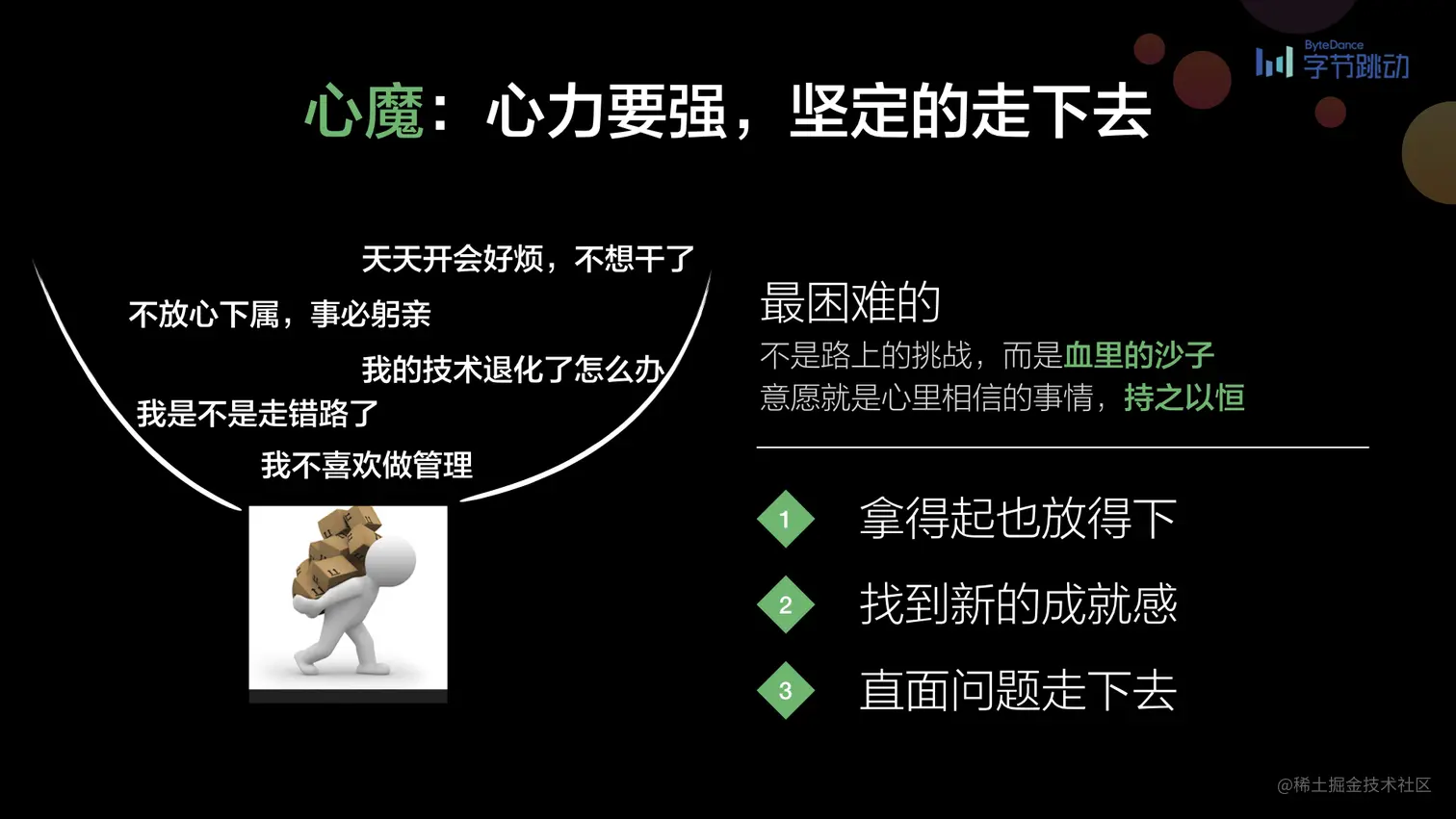 ByteDance 字节跳动

心魔：心力要强，坚定的走下去

天天开会好烦，不想干了
不放心下属，事必躬亲
我的技术退化了怎么办
我是不是走错路了
我不喜欢做管理

最困难的
不是路上的挑战，而是血里的沙子
意愿就是心里相信的事情，持之以恒

1 拿得起也放得下
2 找到新的成就感
3 直面问题走下去

@稀土掘金技术社区